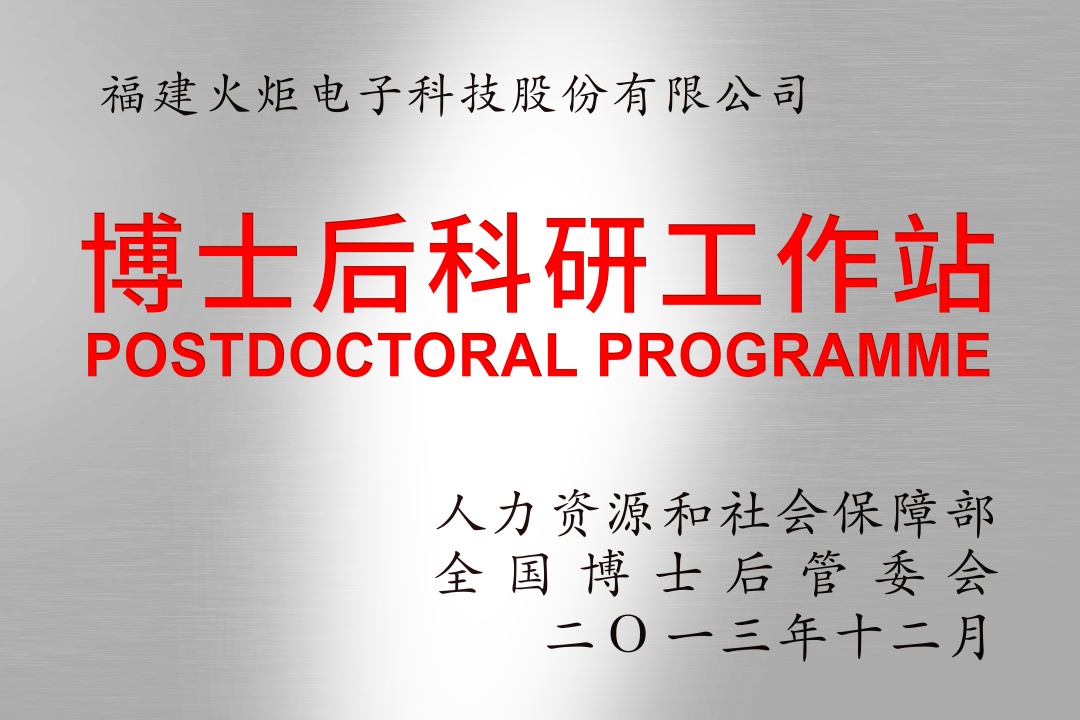 福建火炬电子科技股份有限公司

博士后科研工作站
POSTDOCTORAL PROGRAMME

人力资源和社会保障部
全国博士后管委会
二〇一三年十二月